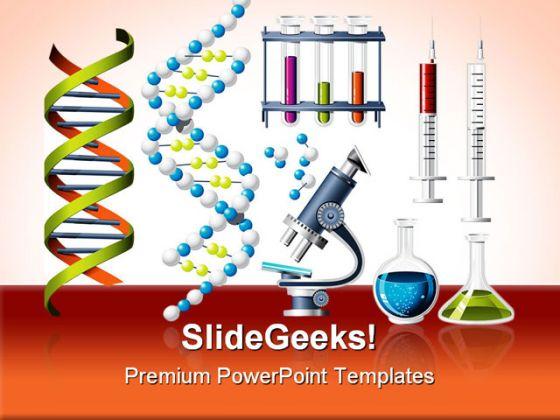 SlideGeeks!

Premium PowerPoint Templates